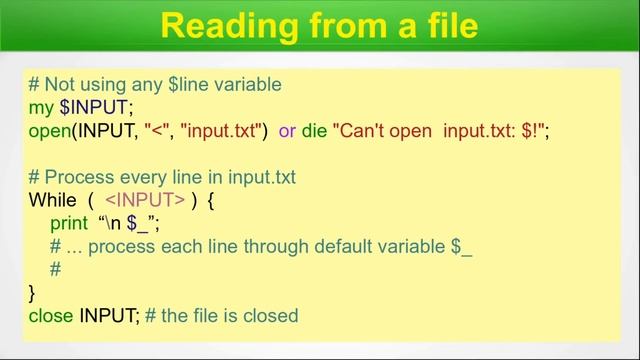 Reading from a file

# Not using any $line variable
my $INPUT;
open(INPUT, "<", "input.txt") or die "Can't open input.txt: $!";

# Process every line in input.txt
While ( <INPUT> ) {
print “\n $_”;
# ... process each line through default variable $_
#
}
close INPUT; # the file is closed